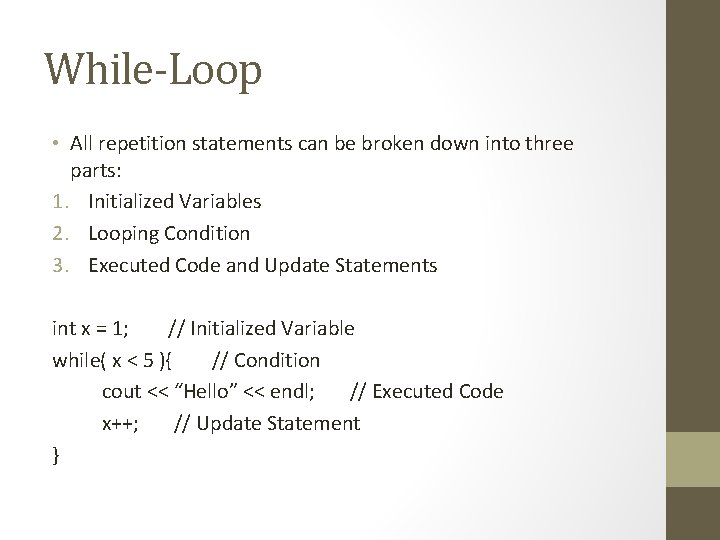 While-Loop

• All repetition statements can be broken down into three parts:
1. Initialized Variables
2. Looping Condition
3. Executed Code and Update Statements

int x = 1;    // Initialized Variable
while( x < 5 ){    // Condition
    cout << “Hello” << endl;    // Executed Code
    x++;    // Update Statement
}